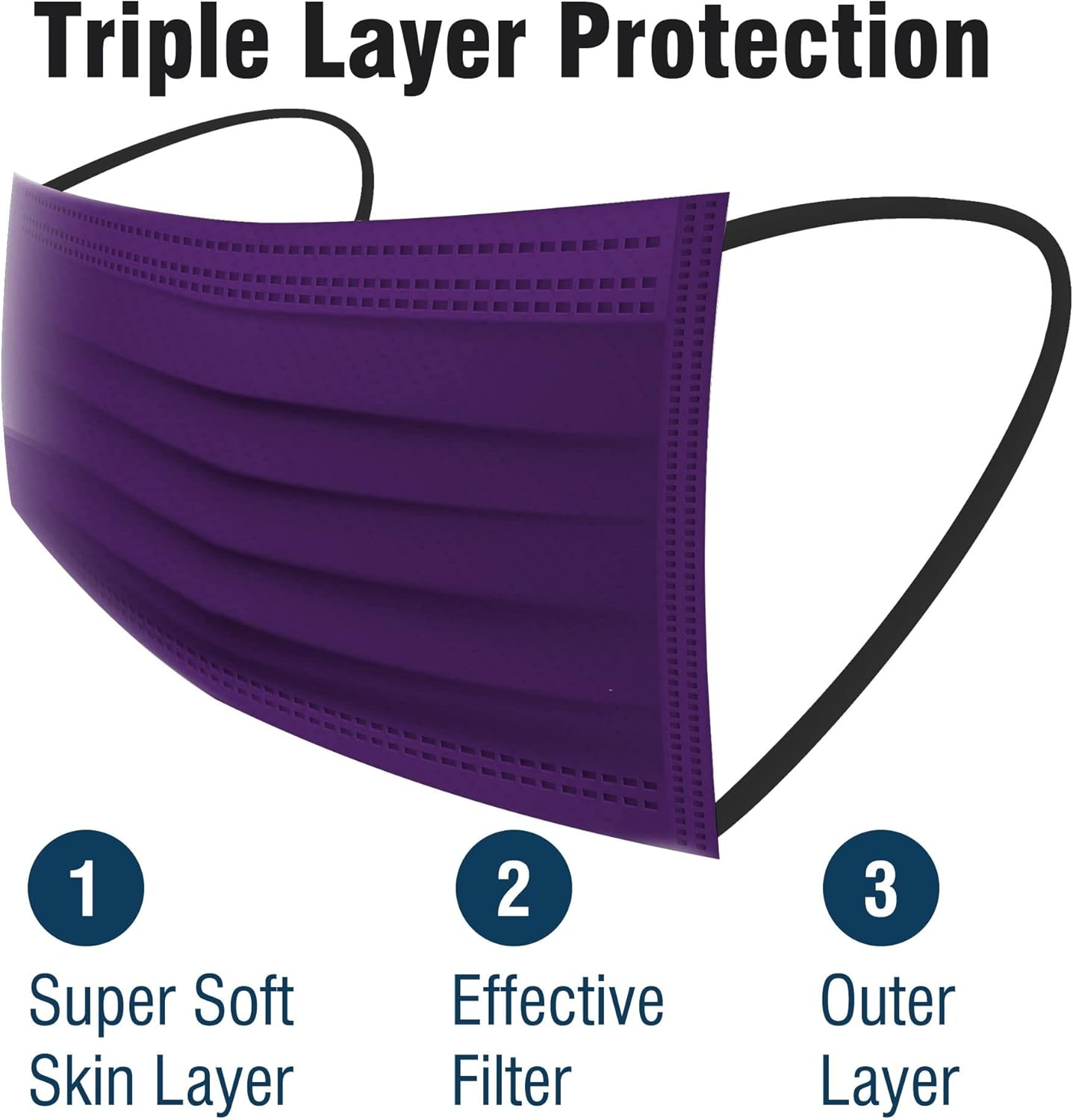 Triple Layer Protection

1
Super Soft Skin Layer

2
Effective Filter

3
Outer Layer